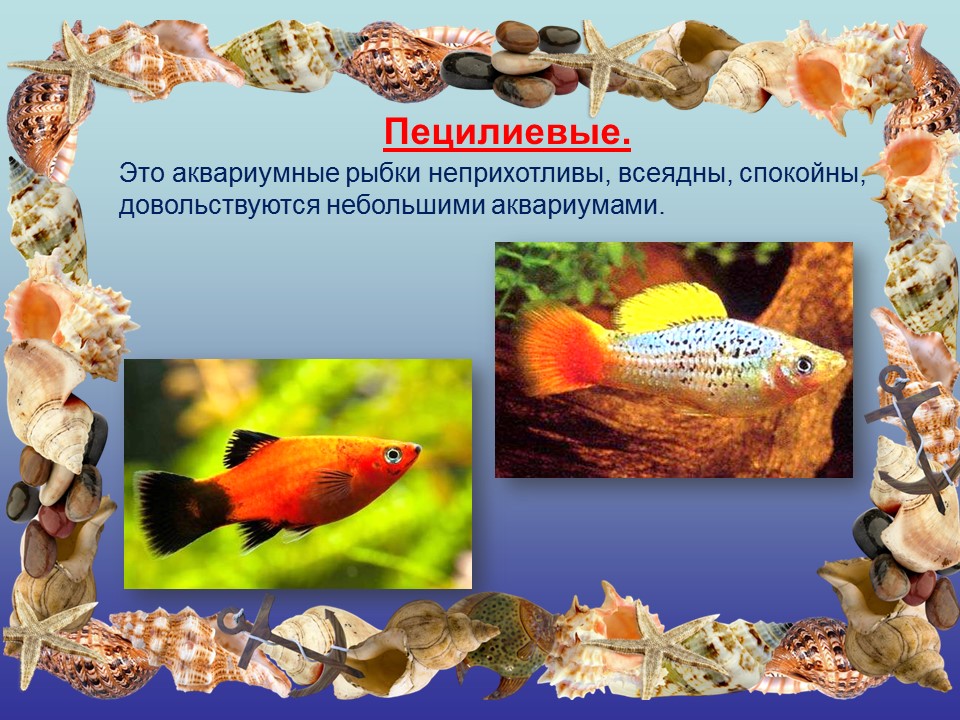 Пецилиевые.

Это аквариумные рыбки неприхотливы, всеядны, спокойны, довольствуются небольшими аквариумами.